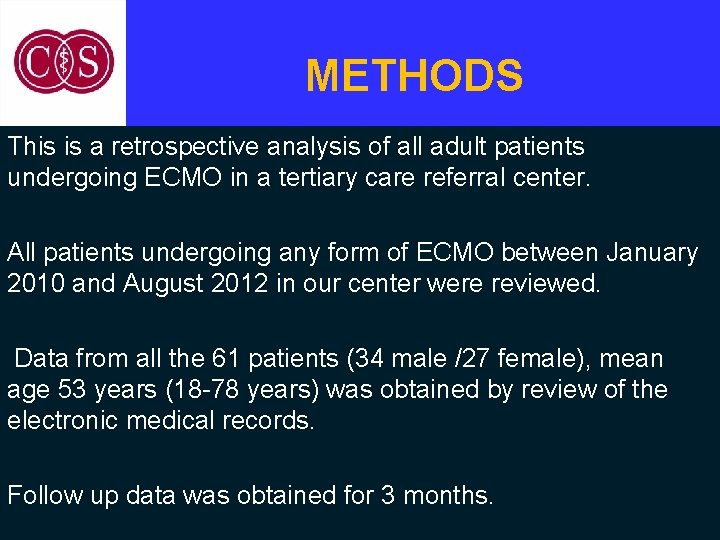 CS

METHODS

This is a retrospective analysis of all adult patients undergoing ECMO in a tertiary care referral center.

All patients undergoing any form of ECMO between January 2010 and August 2012 in our center were reviewed.

Data from all the 61 patients (34 male /27 female), mean age 53 years (18-78 years) was obtained by review of the electronic medical records.

Follow up data was obtained for 3 months.